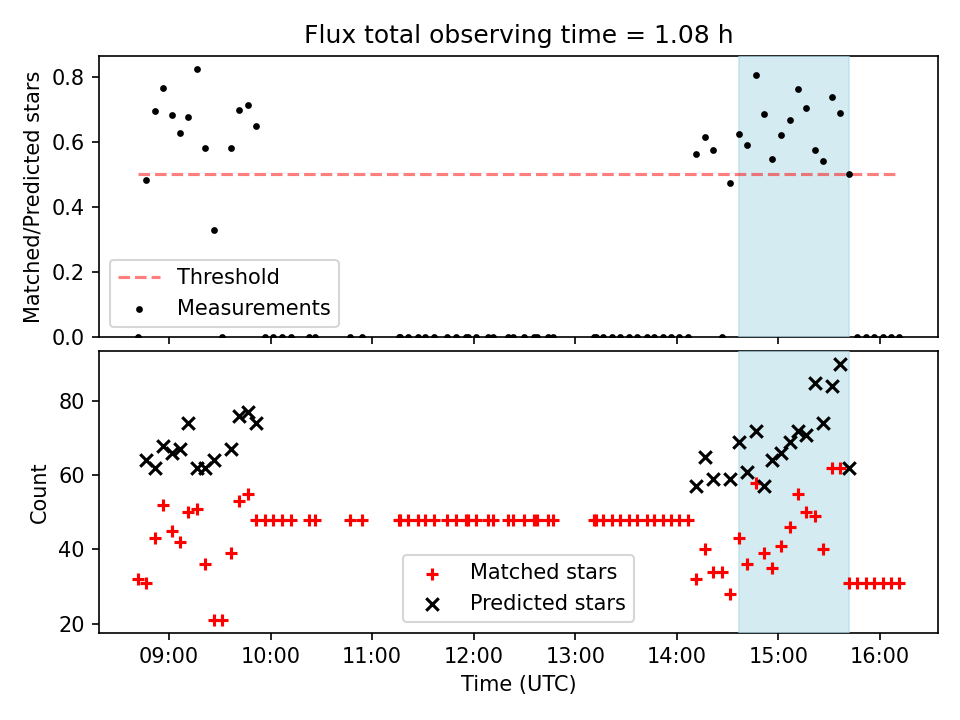 Flux total observing time = 1.08 h

Matched/Predicted stars

0.8
0.6
0.4
0.2
0.0

Threshold
Measurements

Count

80
60
40
20

Matched stars
Predicted stars

09:00 10:00 11:00 12:00 13:00 14:00 15:00 16:00

Time (UTC)